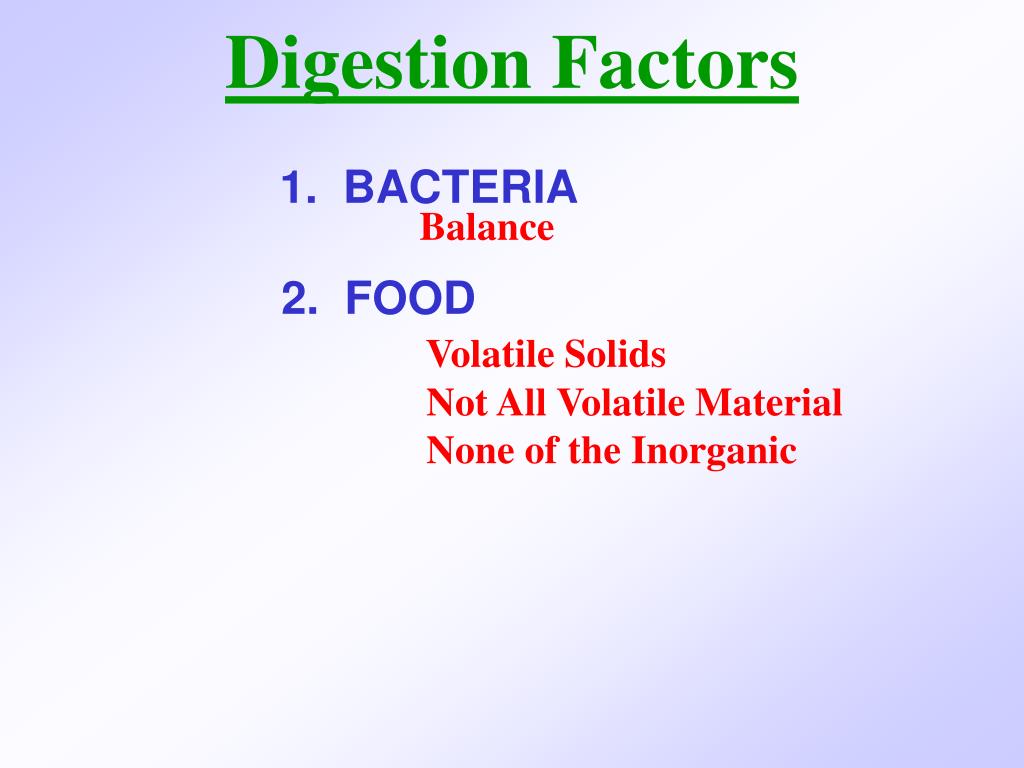 Digestion Factors

1. BACTERIA
Balance

2. FOOD
Volatile Solids
Not All Volatile Material
None of the Inorganic